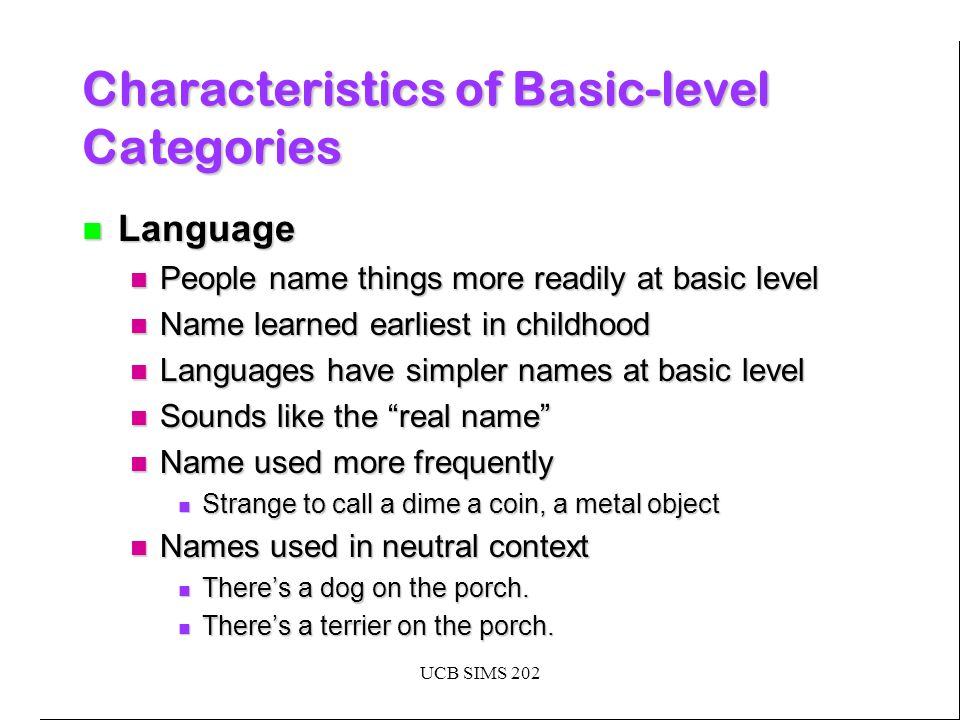 Characteristics of Basic-level Categories

Language

People name things more readily at basic level

Name learned earliest in childhood

Languages have simpler names at basic level

Sounds like the “real name”

Name used more frequently

Strange to call a dime a coin, a metal object

Names used in neutral context

There’s a dog on the porch.

There’s a terrier on the porch.

UCB SIMS 202